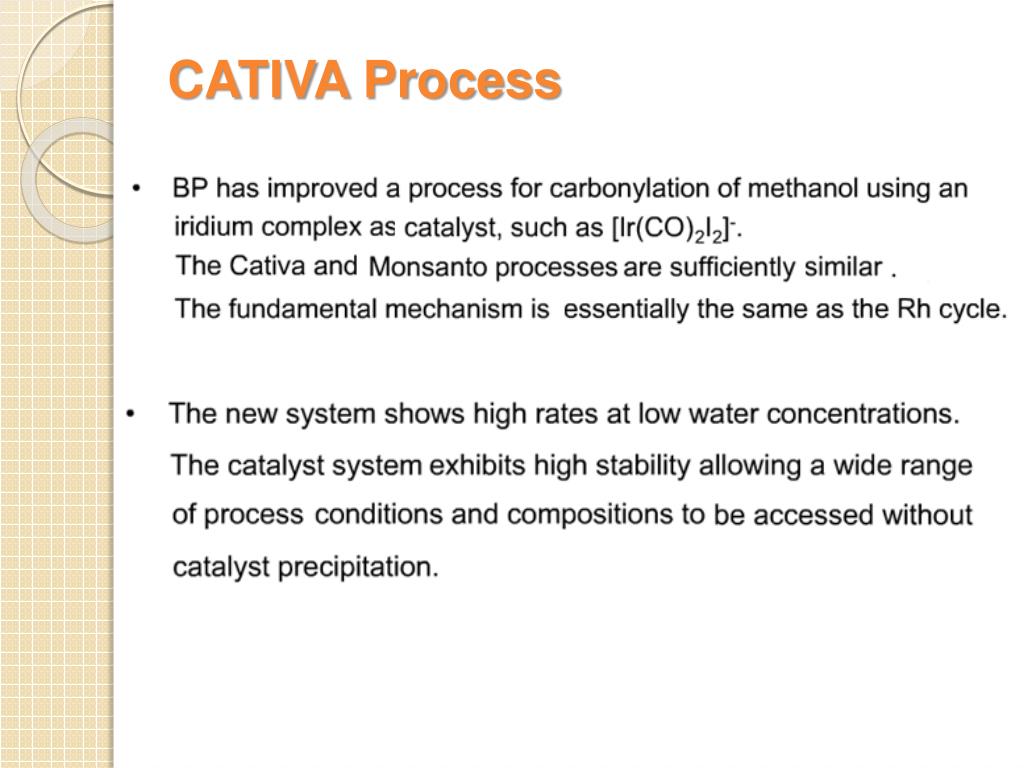 CATIVA Process

• BP has improved a process for carbonylation of methanol using an iridium complex as catalyst, such as $[Ir(CO)_2I_2]^-$.
The Cativa and Monsanto processes are sufficiently similar .
The fundamental mechanism is essentially the same as the Rh cycle.

• The new system shows high rates at low water concentrations.
The catalyst system exhibits high stability allowing a wide range of process conditions and compositions to be accessed without catalyst precipitation.